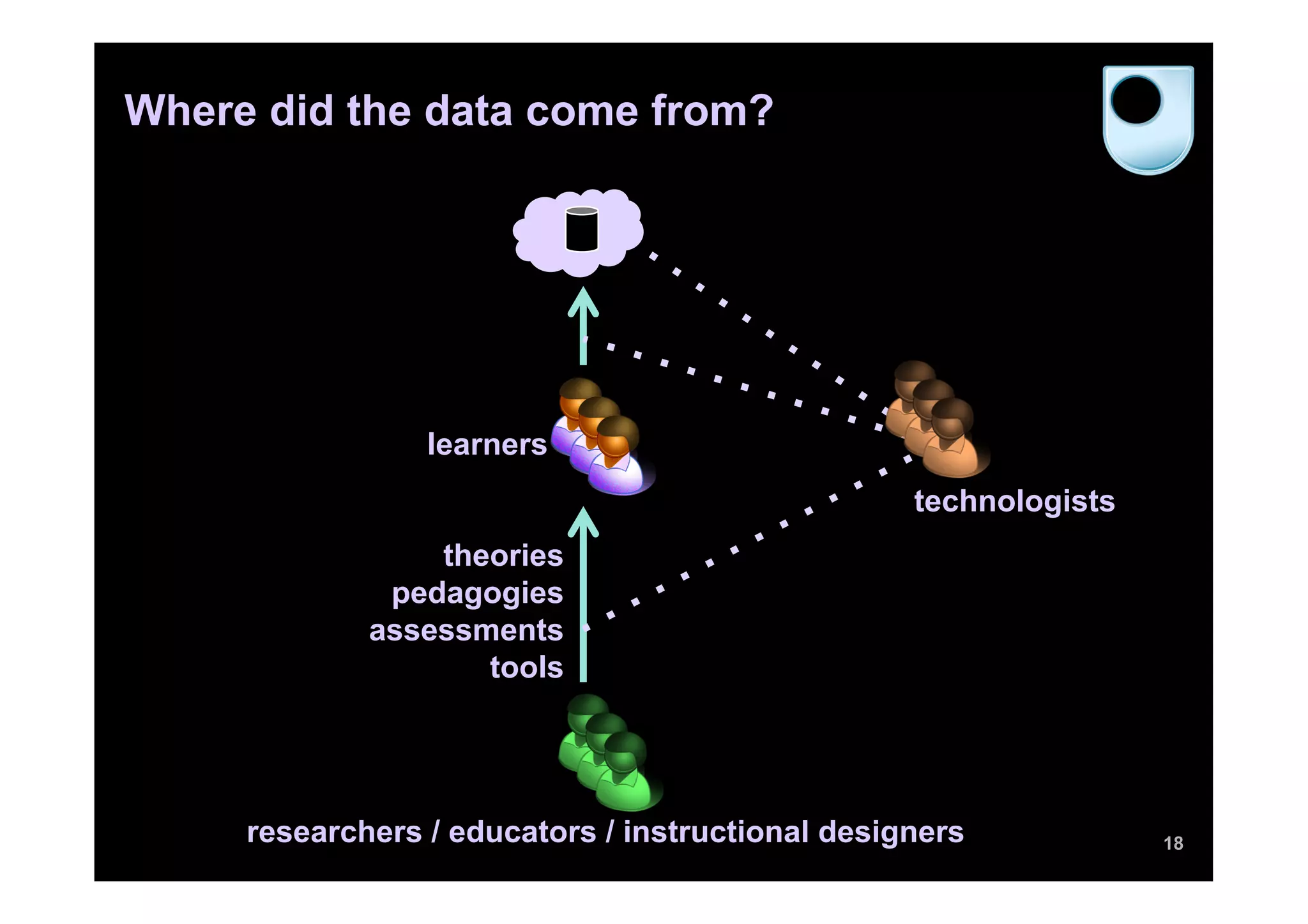 Where did the data come from?

learners

technologists

theories
pedagogies
assessments
tools

researchers / educators / instructional designers

18